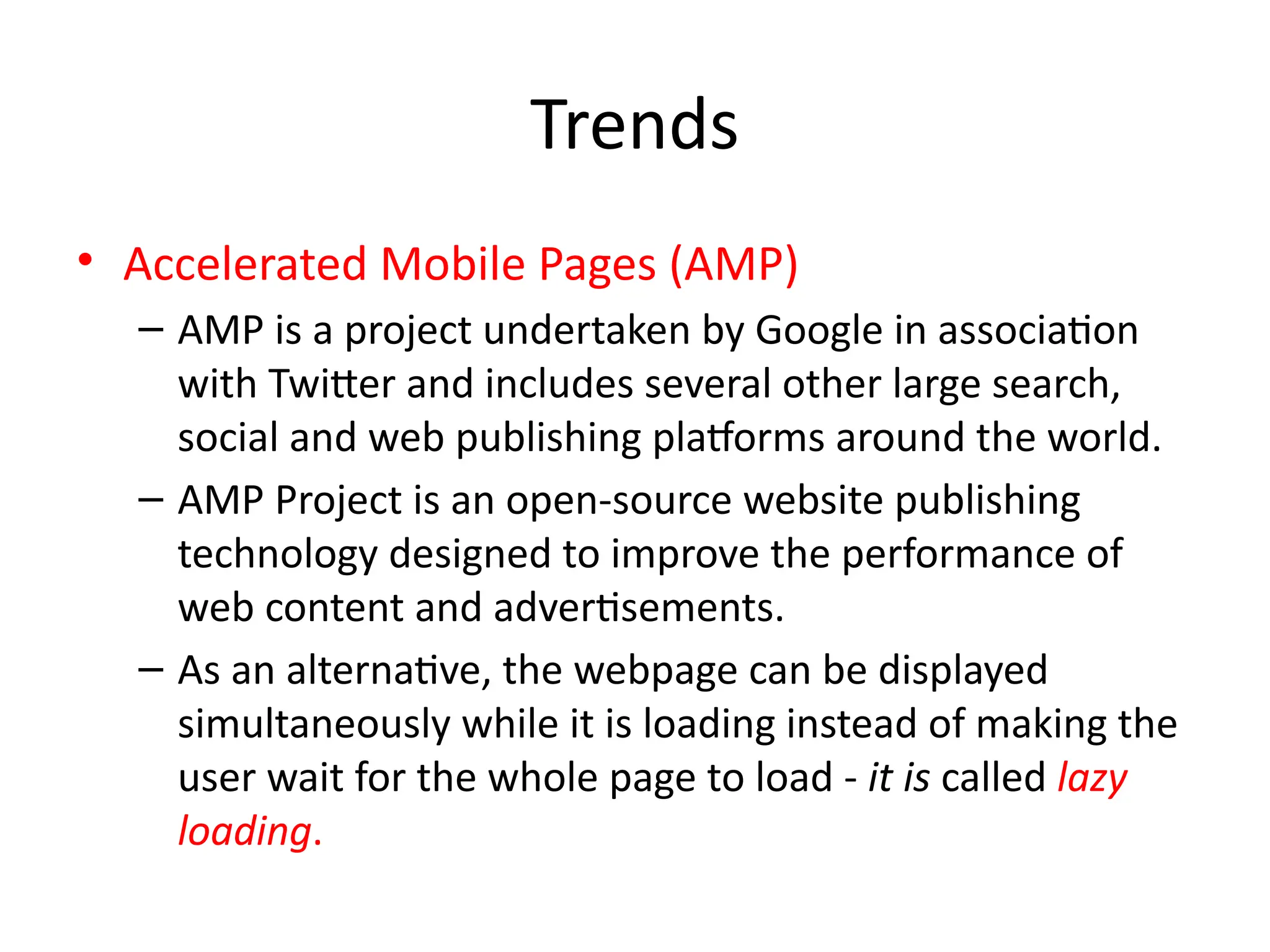 Trends

• Accelerated Mobile Pages (AMP)

– AMP is a project undertaken by Google in association with Twitter and includes several other large search, social and web publishing platforms around the world.

– AMP Project is an open-source website publishing technology designed to improve the performance of web content and advertisements.

– As an alternative, the webpage can be displayed simultaneously while it is loading instead of making the user wait for the whole page to load - it is called lazy loading.